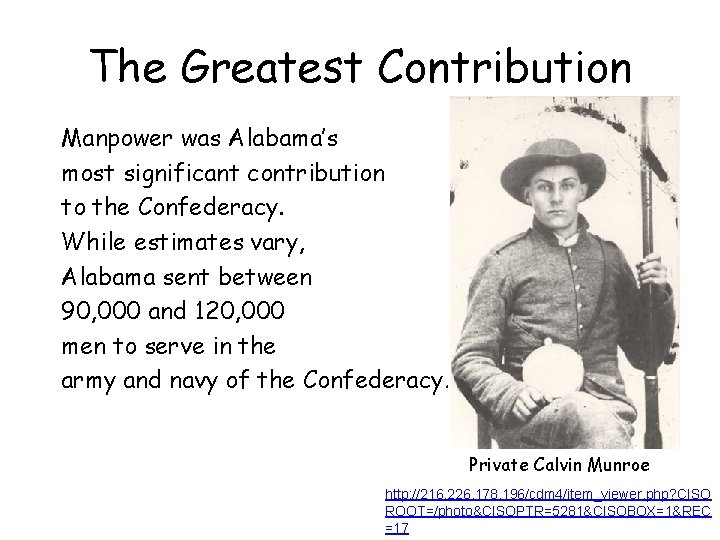 The Greatest Contribution

Manpower was Alabama's most significant contribution to the Confederacy. While estimates vary, Alabama sent between 90,000 and 120,000 men to serve in the army and navy of the Confederacy.

Private Calvin Munroe

http://216.226.178.196/cdm4/item_viewer.php?CISOROOT=/photo&CISOPTR=5281&CISOBOX=1&REC=17